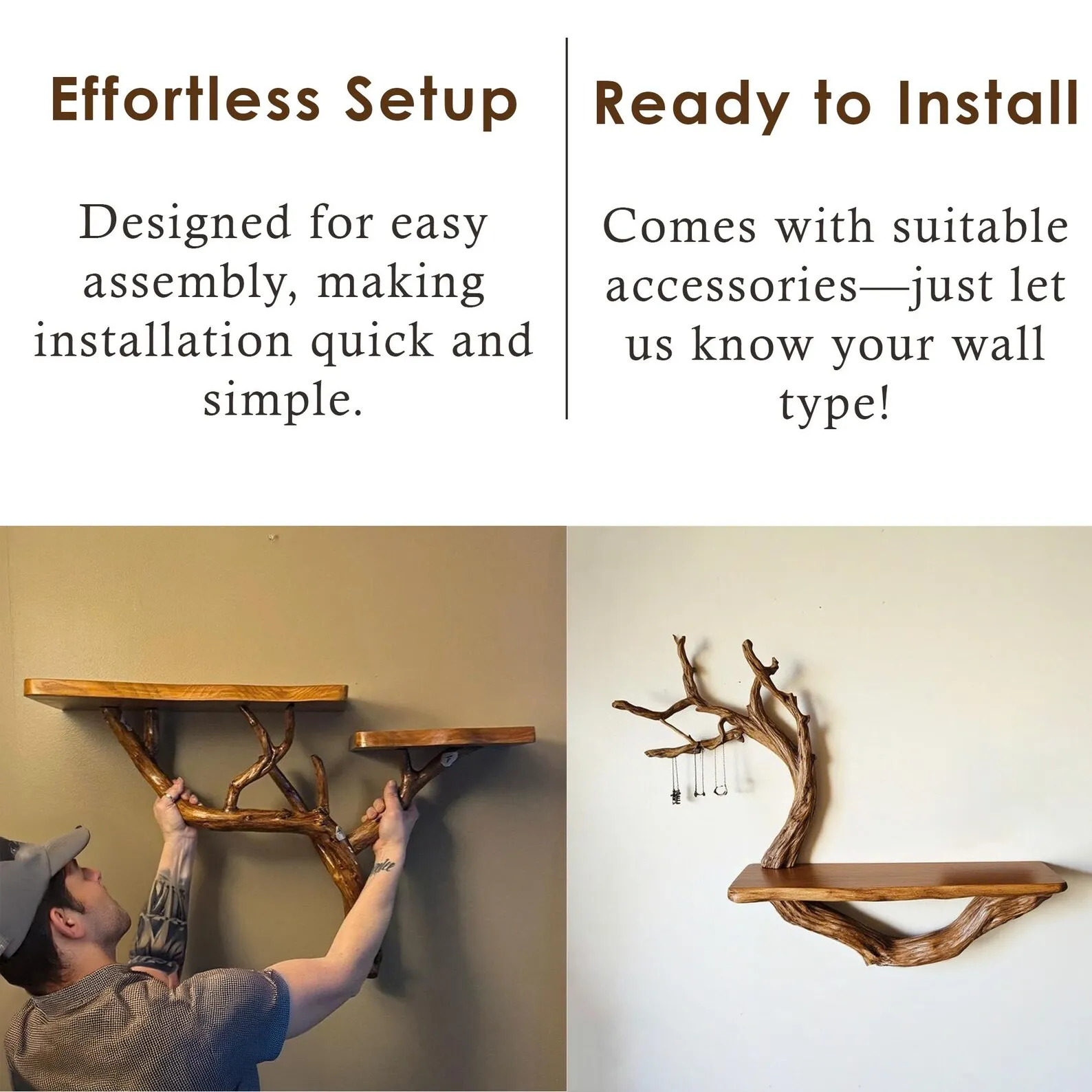 Effortless Setup

Designed for easy assembly, making installation quick and simple.

Ready to Install

Comes with suitable accessories—just let us know your wall type!